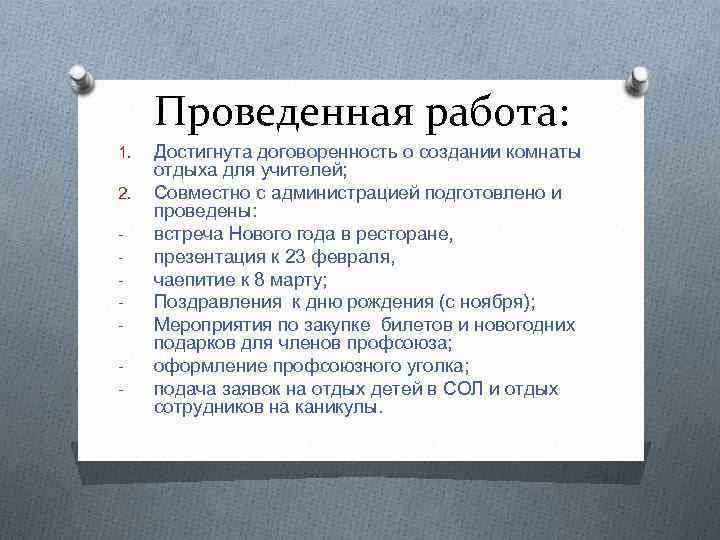 Проведенная работа:

1. Достигнута договоренность о создании комнаты отдыха для учителей;
2. Совместно с администрацией подготовлено и проведены:
- встреча Нового года в ресторане,
- презентация к 23 февраля,
- чаепитие к 8 марту;
- Поздравления  к дню рождения (с ноября);
- Мероприятия по закупке  билетов и новогодних подарков для членов профсоюза;
- оформление профсоюзного уголка;
- подача заявок на отдых детей в СОЛ и отдых сотрудников на каникулы.